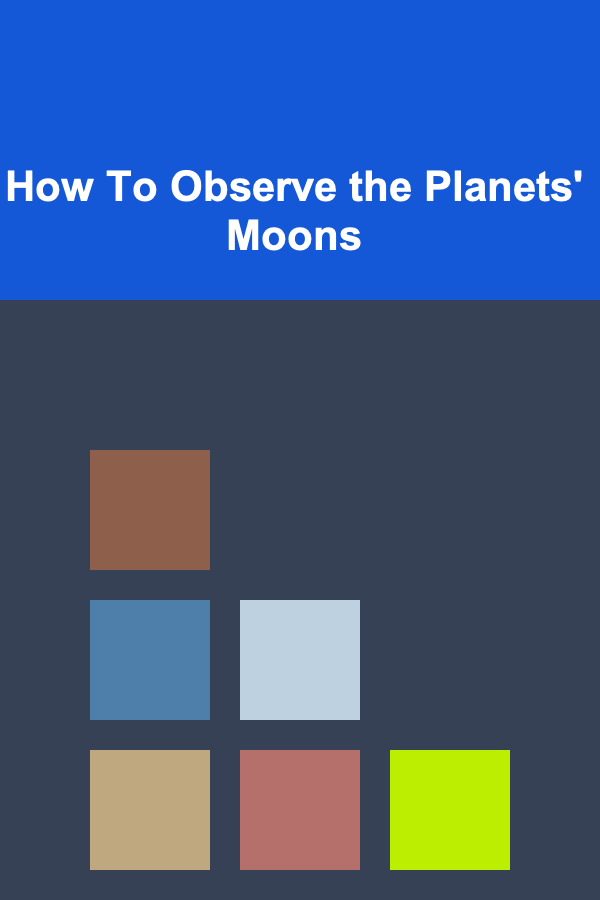 How To Observe the Planets' Moons